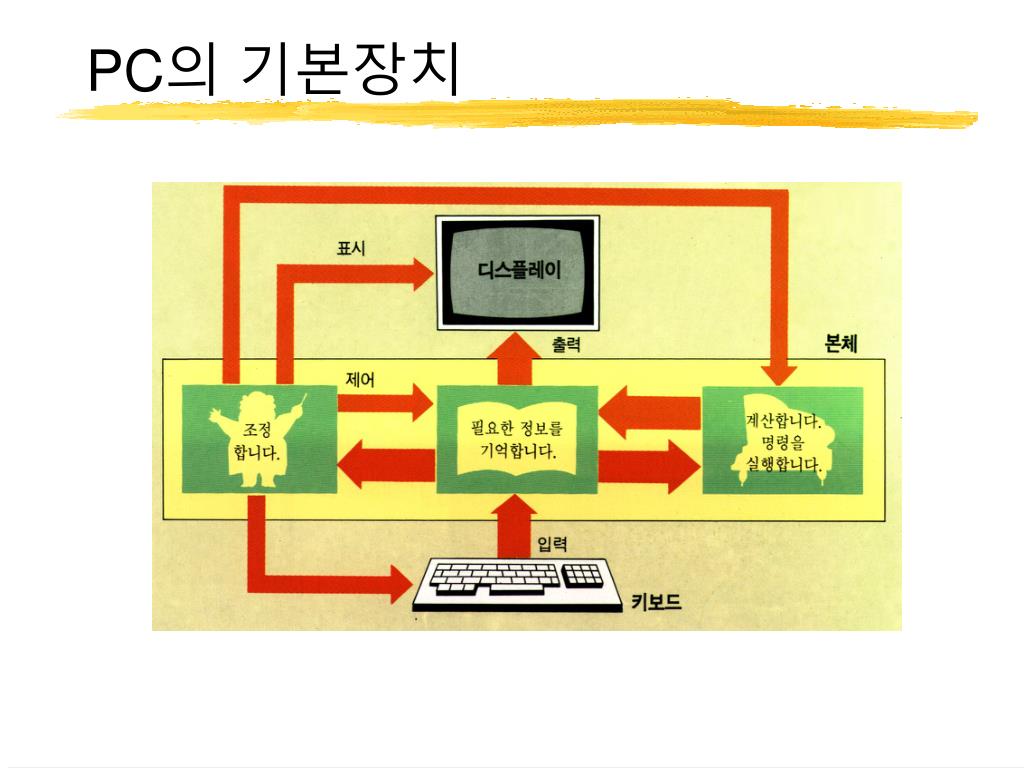 PC의 기본장치

표시

디스플레이

출력

본체

제어

조정 합니다.

필요한 정보를 기억합니다.

계산합니다. 명령을 실행합니다.

입력

키보드